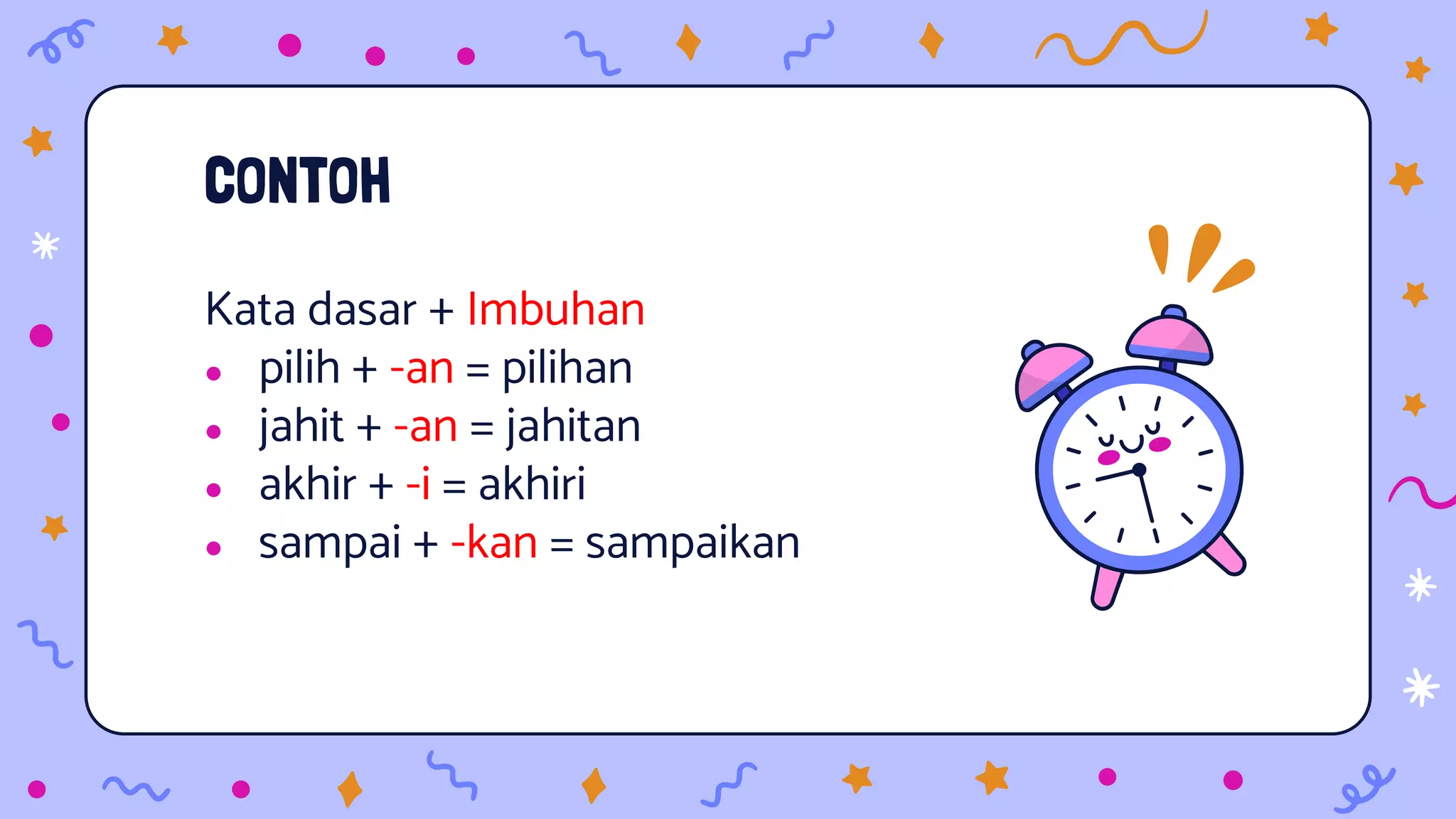 CONTOH

Kata dasar + Imbuhan
• pilih + -an = pilihan
• jahit + -an = jahitan
• akhir + -i = akhiri
• sampai + -kan = sampaikan